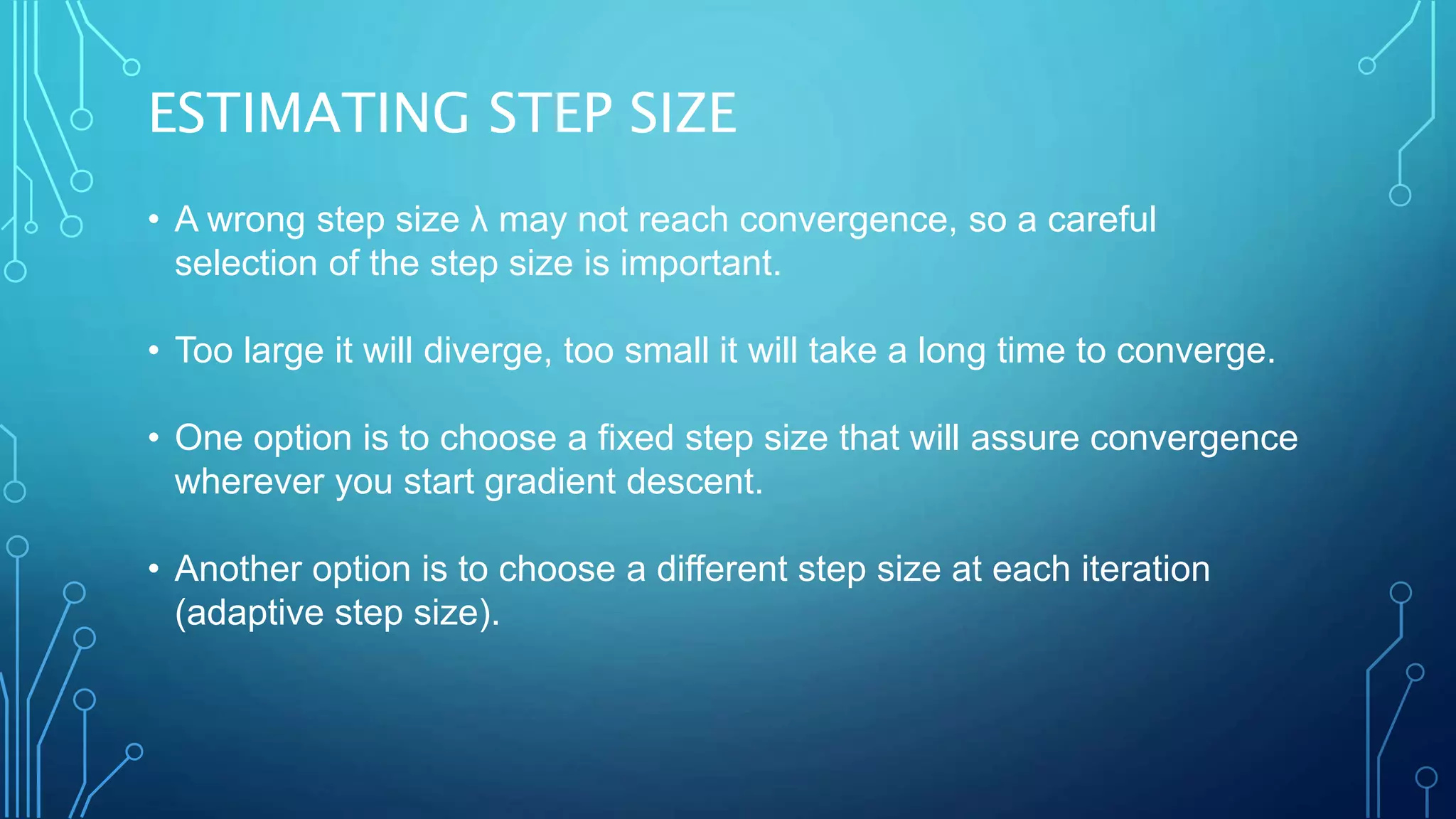 ESTIMATING STEP SIZE

• A wrong step size $\lambda$ may not reach convergence, so a careful selection of the step size is important.

• Too large it will diverge, too small it will take a long time to converge.

• One option is to choose a fixed step size that will assure convergence wherever you start gradient descent.

• Another option is to choose a different step size at each iteration (adaptive step size).